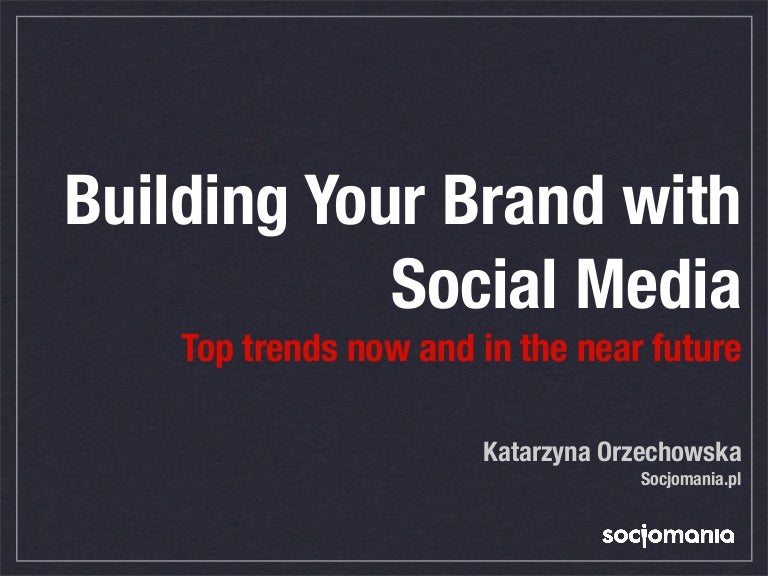 Building Your Brand with Social Media

Top trends now and in the near future

Katarzyna Orzechowska
Socjomania.pl

socjomania